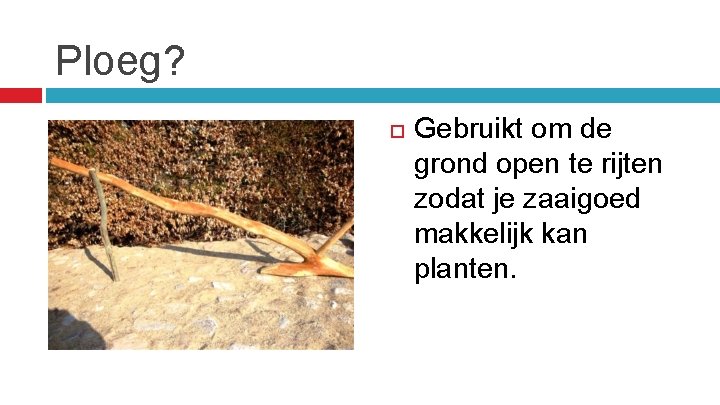 Ploeg?

Gebruikt om de grond open te rijten zodat je zaaigoed makkelijk kan planten.